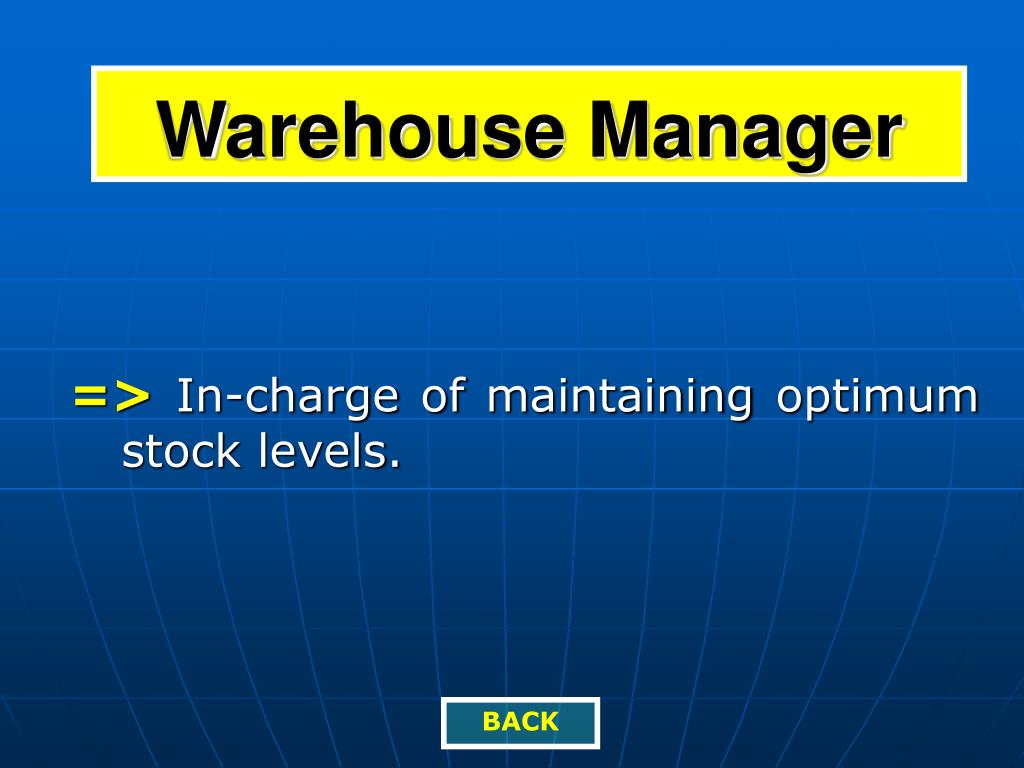 Warehouse Manager

=> In-charge of maintaining optimum stock levels.

BACK